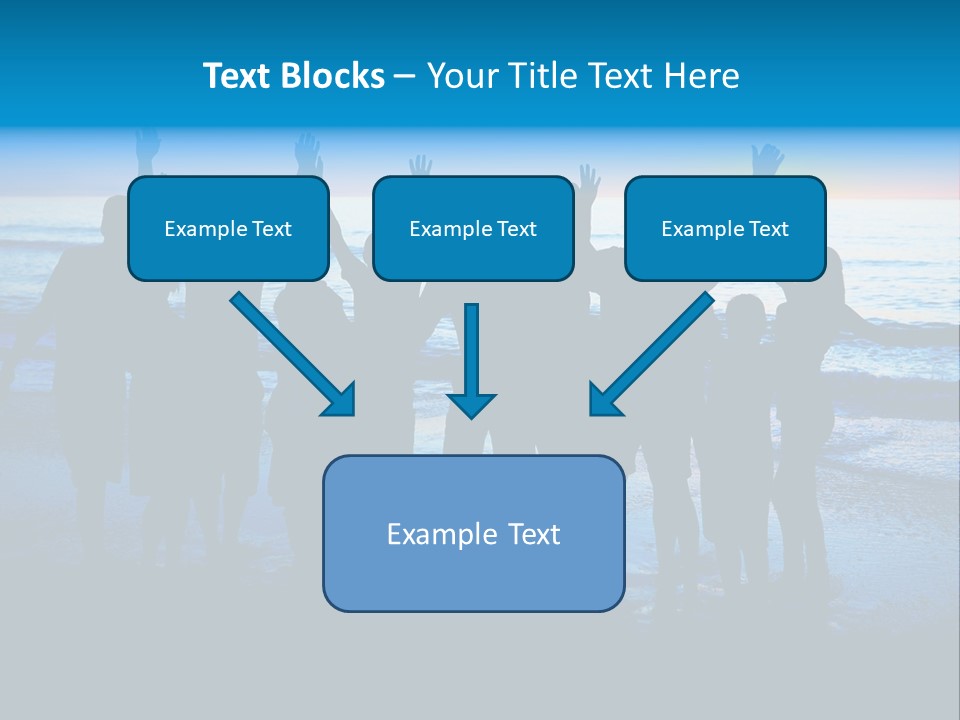 Text Blocks – Your Title Text Here

Example Text

Example Text

Example Text

Example Text